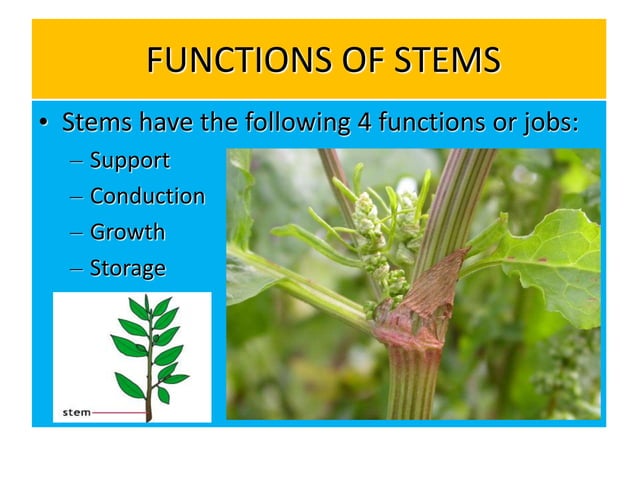 FUNCTIONS OF STEMS

• Stems have the following 4 functions or jobs:
– Support
– Conduction
– Growth
– Storage

stem